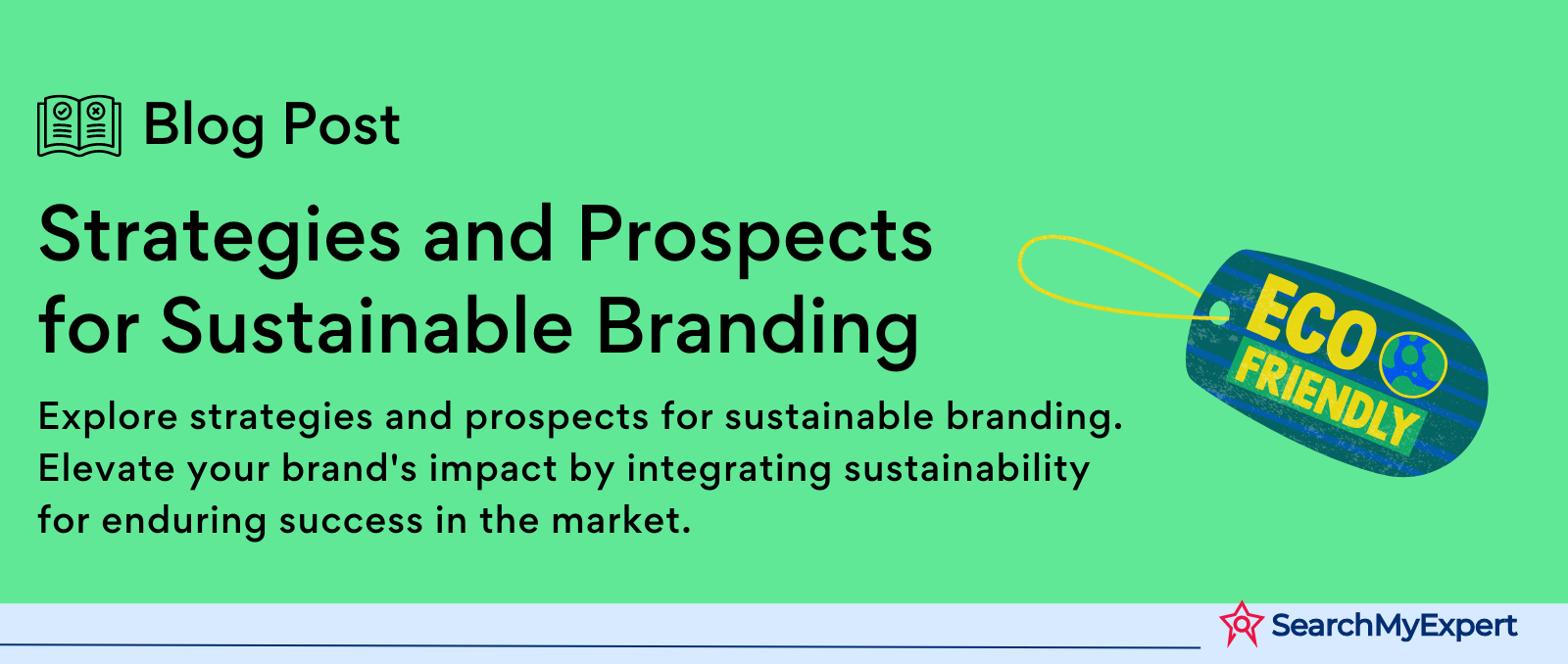 Blog Post

Strategies and Prospects for Sustainable Branding

Explore strategies and prospects for sustainable branding. Elevate your brand's impact by integrating sustainability for enduring success in the market.

ECO FRIENDLY

SearchMyExpert